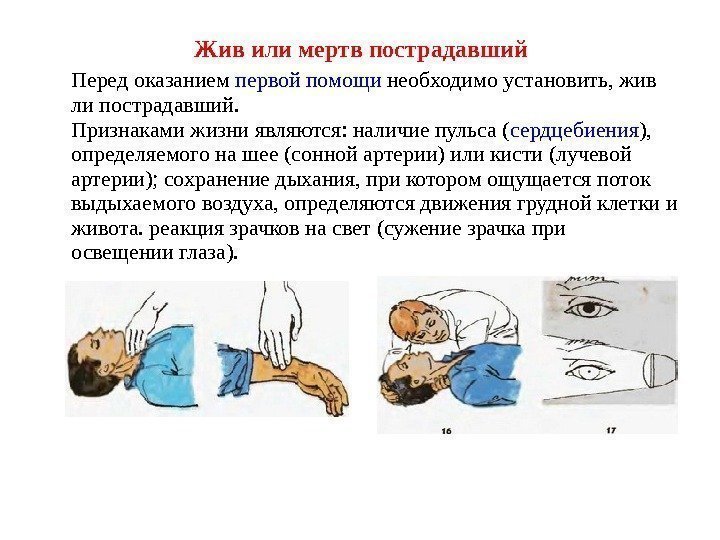 Жив или мертв пострадавший

Перед оказанием первой помощи необходимо установить, жив ли пострадавший.
Признаками жизни являются: наличие пульса (сердцебиения), определяемого на шее (сонной артерии) или кисти (лучевой артерии); сохранение дыхания, при котором ощущается поток выдыхаемого воздуха, определяются движения грудной клетки и живота. реакция зрачков на свет (сужение зрачка при освещении глаза).

16

17